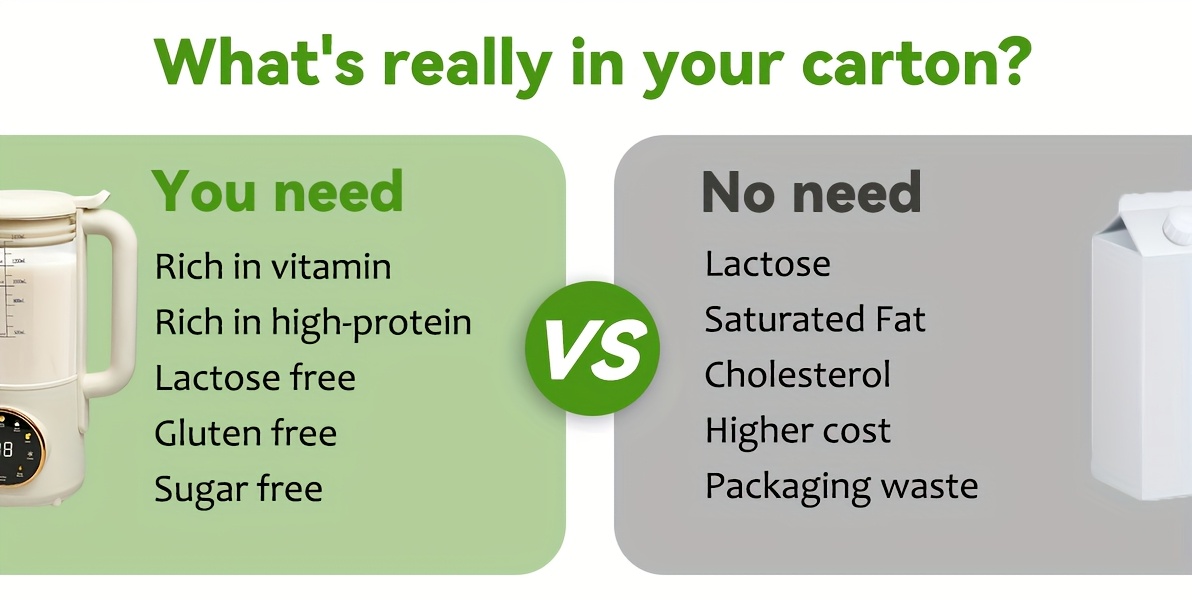 What's really in your carton?

You need

Rich in vitamin
Rich in high-protein
Lactose free
Gluten free
Sugar free

VS

No need

Lactose
Saturated Fat
Cholesterol
Higher cost
Packaging waste